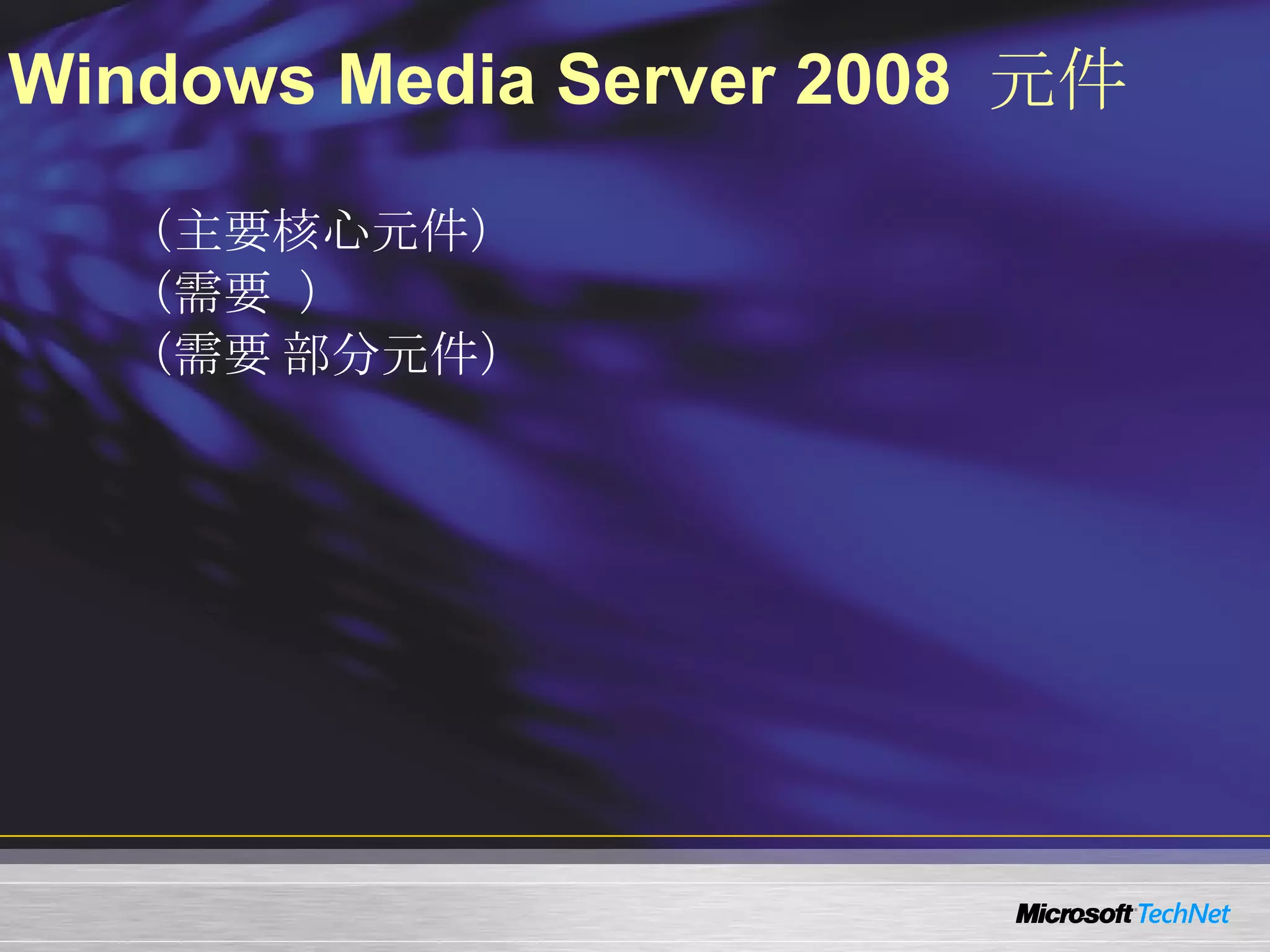 Windows Media Server 2008 元件

(主要核心元件)
(需要 )
(需要 部分元件)

Microsoft TechNet